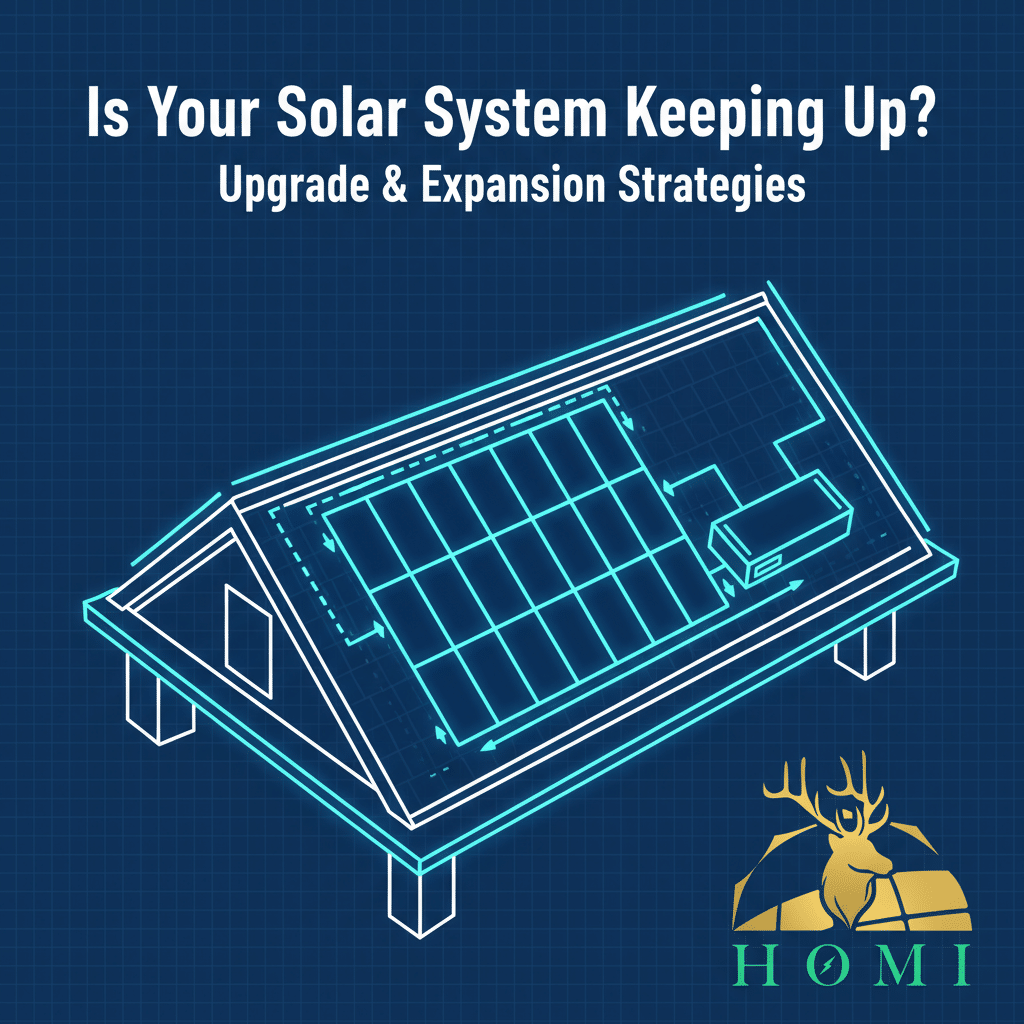 Is Your Solar System Keeping Up?
Upgrade & Expansion Strategies

HOMI